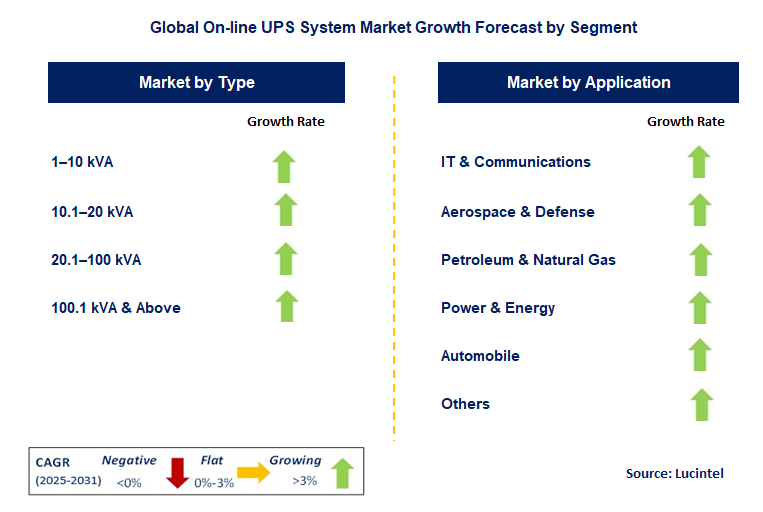 Global On-line UPS System Market Growth Forecast by Segment

Market by Type

Growth Rate

1–10 kVA

10.1–20 kVA

20.1–100 kVA

100.1 kVA & Above

Market by Application

Growth Rate

IT & Communications

Aerospace & Defense

Petroleum & Natural Gas

Power & Energy

Automobile

Others

CAGR (2025-2031) Negative <0% Flat 0%-3% Growing >3%

Source: Lucintel